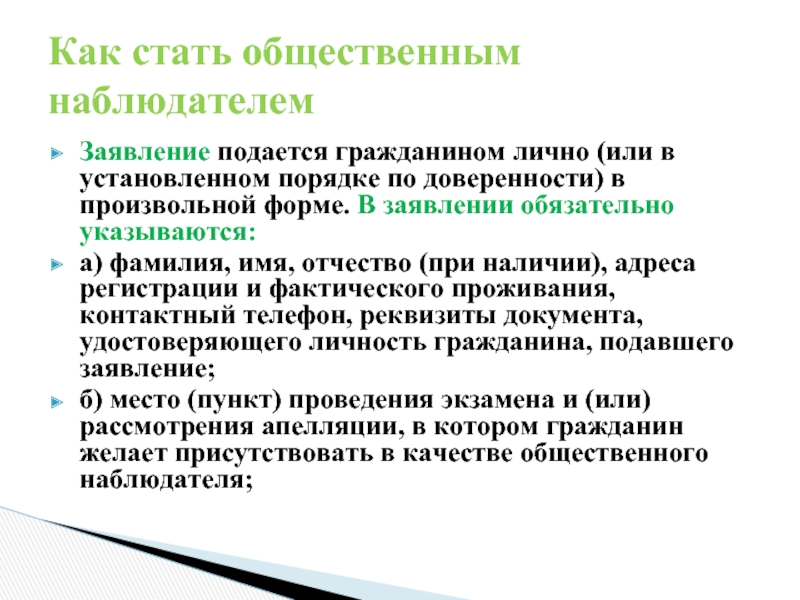 Как стать общественным наблюдателем

Заявление подается гражданином лично (или в установленном порядке по доверенности) в произвольной форме. В заявлении обязательно указываются:

а) фамилия, имя, отчество (при наличии), адреса регистрации и фактического проживания, контактный телефон, реквизиты документа, удостоверяющего личность гражданина, подавшего заявление;

б) место (пункт) проведения экзамена и (или) рассмотрения апелляции, в котором гражданин желает присутствовать в качестве общественного наблюдателя;